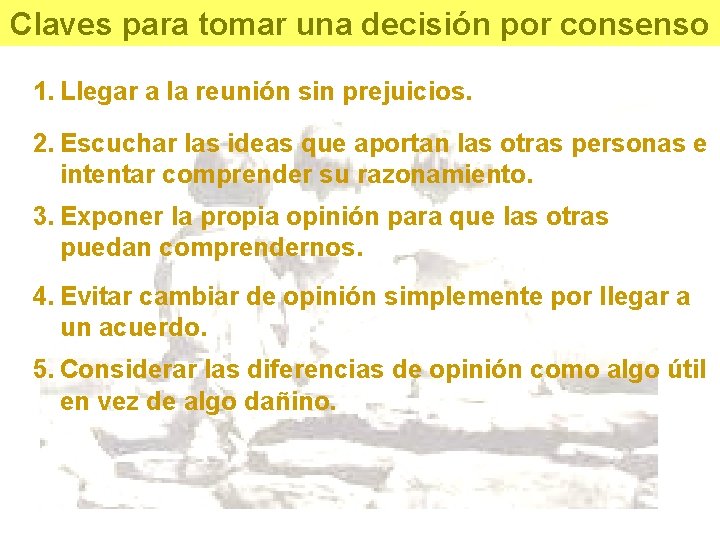 Claves para tomar una decisión por consenso

1. Llegar a la reunión sin prejuicios.

2. Escuchar las ideas que aportan las otras personas e intentar comprender su razonamiento.

3. Exponer la propia opinión para que las otras puedan comprendernos.

4. Evitar cambiar de opinión simplemente por llegar a un acuerdo.

5. Considerar las diferencias de opinión como algo útil en vez de algo dañino.